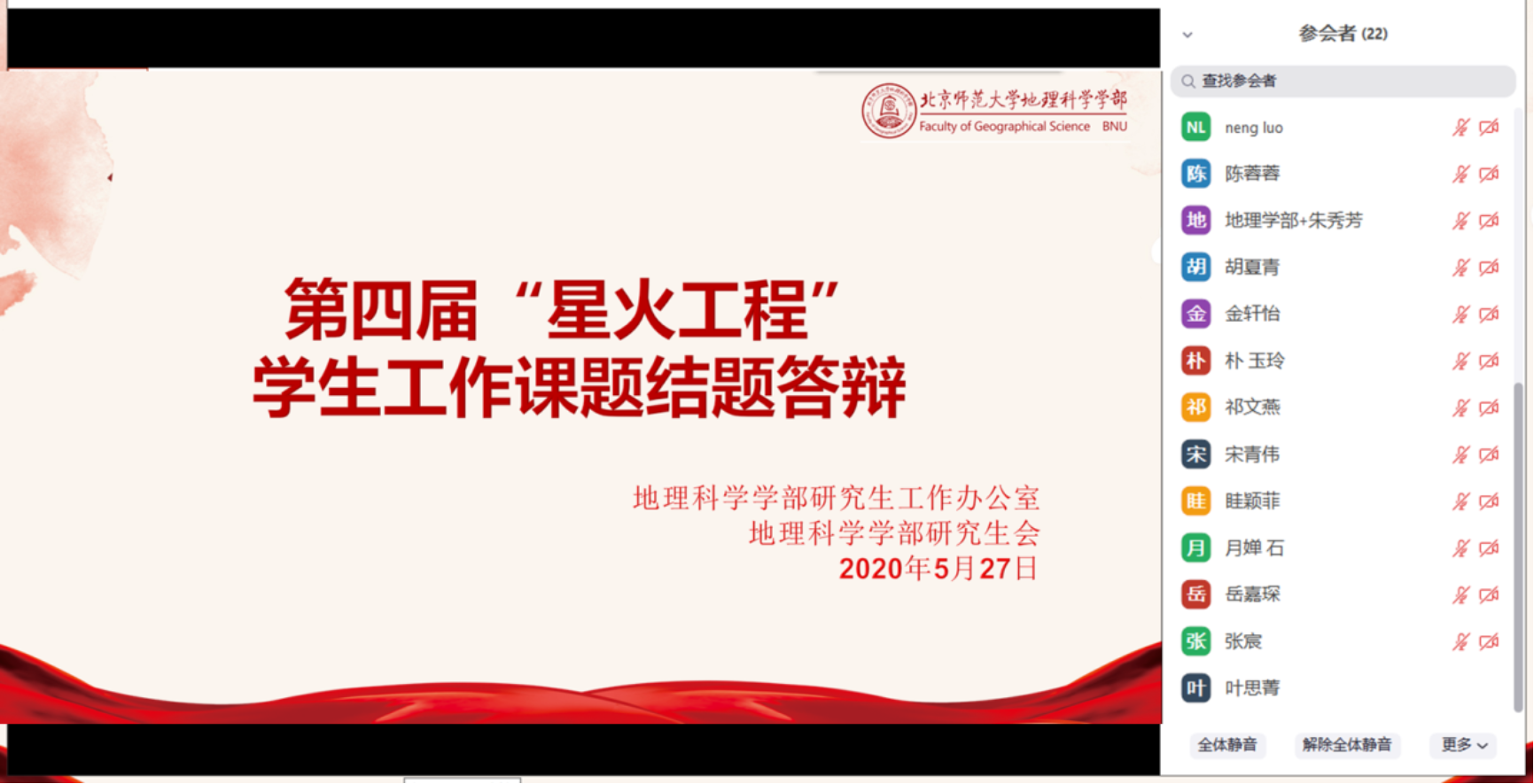 北京师范大学地理科学学部
Faculty of Geographical Science BNU

第四届“星火工程”
学生工作课题结题答辩

地理科学学部研究生工作办公室
地理科学学部研究生会
2020年5月27日

参会者 (22)

查找参会者

NL neng luo
陈 陈蓉蓉
地 地理学部+朱秀芳
胡 胡夏青
金 金轩怡
朴 朴 玉玲
祁 祁文燕
宋 宋青伟
眭 眭颖菲
月 月婵 石
岳 岳嘉琛
张 张宸
叶 叶思菁

全体静音
解除全体静音
更多